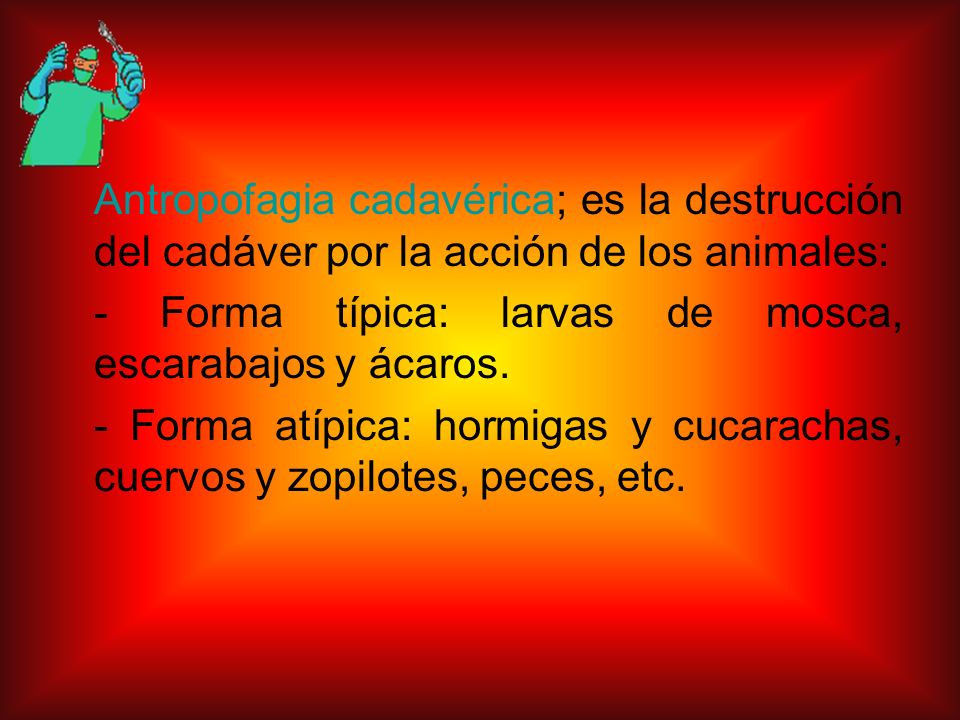 Antropofagia cadavérica; es la destrucción del cadáver por la acción de los animales:

- Forma típica: larvas de mosca, escarabajos y ácaros.

- Forma atípica: hormigas y cucarachas, cuervos y zopilotes, peces, etc.